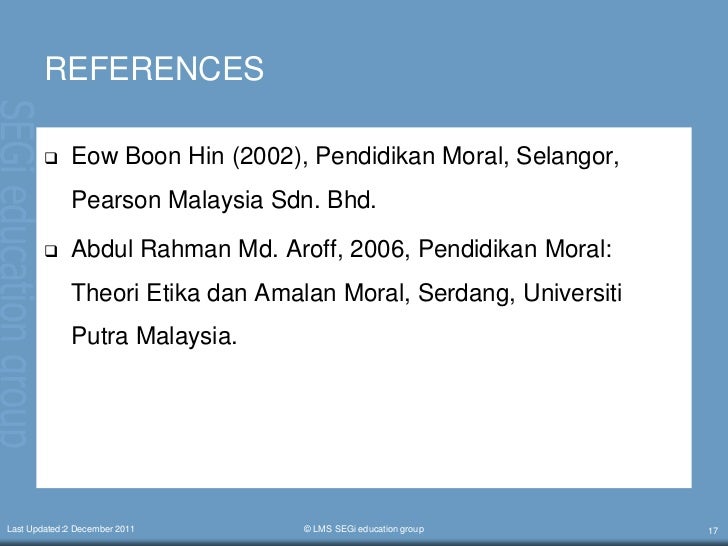 REFERENCES

SEGi education group

❑ Eow Boon Hin (2002), Pendidikan Moral, Selangor, Pearson Malaysia Sdn. Bhd.

❑ Abdul Rahman Md. Aroff, 2006, Pendidikan Moral: Theori Etika dan Amalan Moral, Serdang, Universiti Putra Malaysia.

Last Updated:2 December 2011

© LMS SEGi education group

17